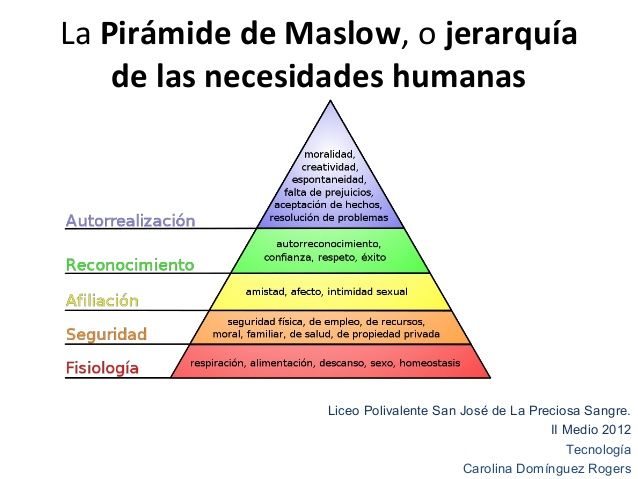 La Pirámide de Maslow, o jerarquía de las necesidades humanas

Autorrealización
moralidad, creatividad, espontaneidad, falta de prejuicios, aceptación de hechos, resolución de problemas

Reconocimiento
autorreconocimiento, confianza, respeto, éxito

Afiliación
amistad, afecto, intimidad sexual

Seguridad
seguridad física, de empleo, de recursos, moral, familiar, de salud, de propiedad privada

Fisiología
respiración, alimentación, descanso, sexo, homeostasis

Liceo Polivalente San José de La Preciosa Sangre.
II Medio 2012
Tecnología
Carolina Domínguez Rogers